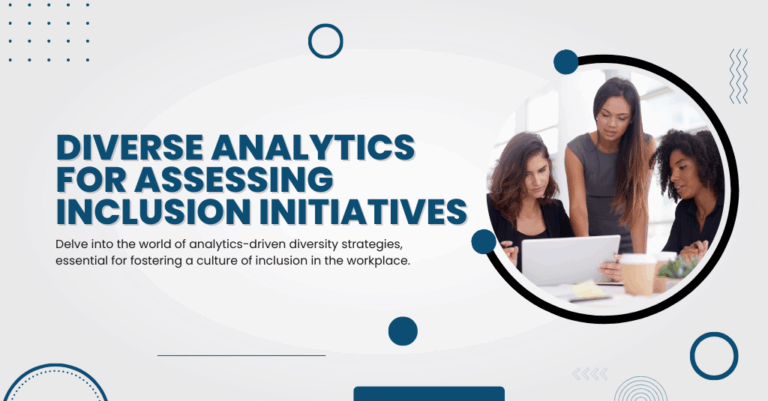 DIVERSE ANALYTICS FOR ASSESSING INCLUSION INITIATIVES

Delve into the world of analytics-driven diversity strategies, essential for fostering a culture of inclusion in the workplace.